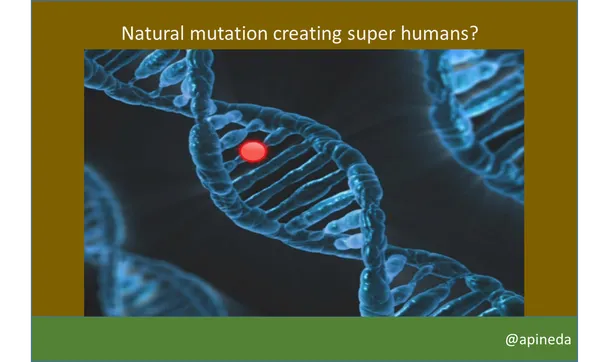 Natural mutation creating super humans?

@apineda